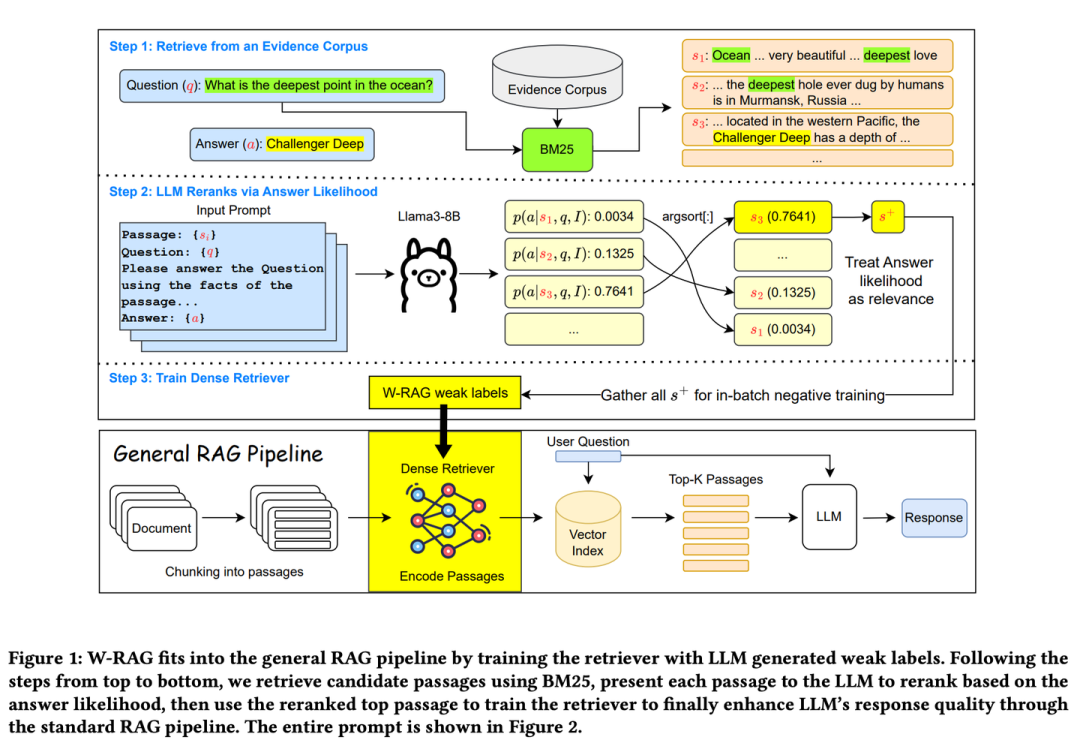 Step 1: Retrieve from an Evidence Corpus

Question ($q$): What is the deepest point in the ocean?

Answer ($a$): Challenger Deep

Evidence Corpus

BM25

$s_1$: Ocean ... very beautiful ... deepest love

$s_2$: ... the deepest hole ever dug by humans is in Murmansk, Russia ...

$s_3$: ... located in the western Pacific, the Challenger Deep has a depth of ...

...

Step 2: LLM Reranks via Answer Likelihood

Input Prompt

Passage: {$s_i$}
Question: {$q$}
Please answer the Question using the facts of the passage...
Answer: {$a$}

Llama3-8B

$p(a|s_1, q, I)$: 0.0034

$p(a|s_2, q, I)$: 0.1325

$p(a|s_3, q, I)$: 0.7641

...

argsort[:]

$s_3$ (0.7641)

...

$s_2$ (0.1325)

$s_1$ (0.0034)

$s^+$

Treat Answer likelihood as relevance

Step 3: Train Dense Retriever

W-RAG weak labels

Gather all $s^+$ for in-batch negative training

General RAG Pipeline

Document

Chunking into passages

Dense Retriever

Encode Passages

User Question

Vector Index

Top-K Passages

LLM

Response

Figure 1: W-RAG fits into the general RAG pipeline by training the retriever with LLM generated weak labels. Following the steps from top to bottom, we retrieve candidate passages using BM25, present each passage to the LLM to rerank based on the answer likelihood, then use the reranked top passage to train the retriever to finally enhance LLM's response quality through the standard RAG pipeline. The entire prompt is shown in Figure 2.